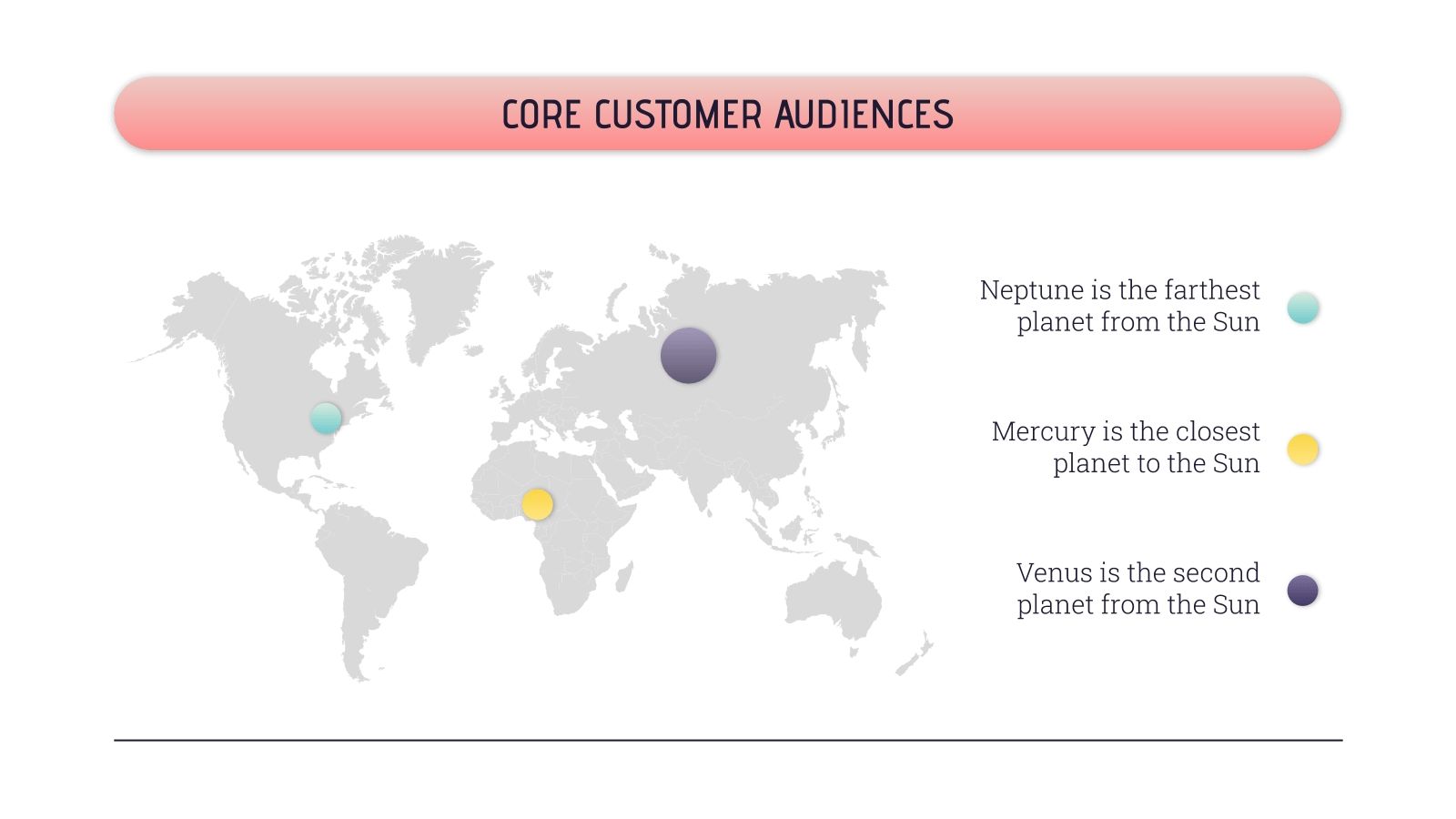 CORE CUSTOMER AUDIENCES

Neptune is the farthest planet from the Sun

Mercury is the closest planet to the Sun

Venus is the second planet from the Sun